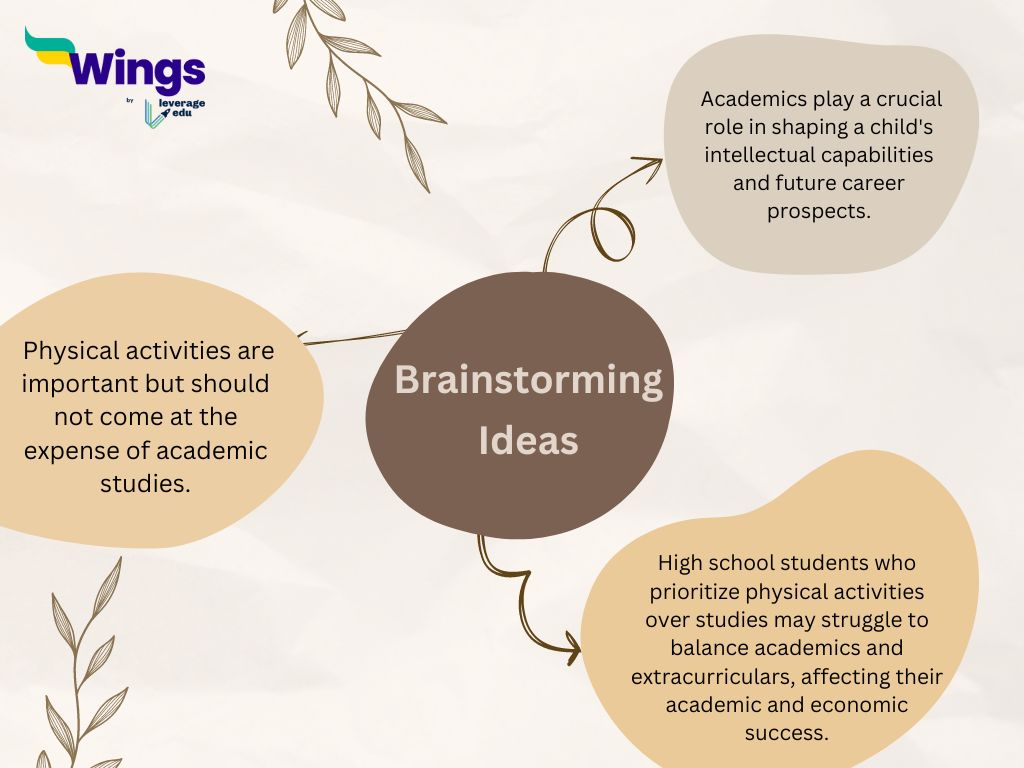 Wings
by leverage edu

Academics play a crucial role in shaping a child's intellectual capabilities and future career prospects.

Physical activities are important but should not come at the expense of academic studies.

Brainstorming Ideas

High school students who prioritize physical activities over studies may struggle to balance academics and extracurriculars, affecting their academic and economic success.